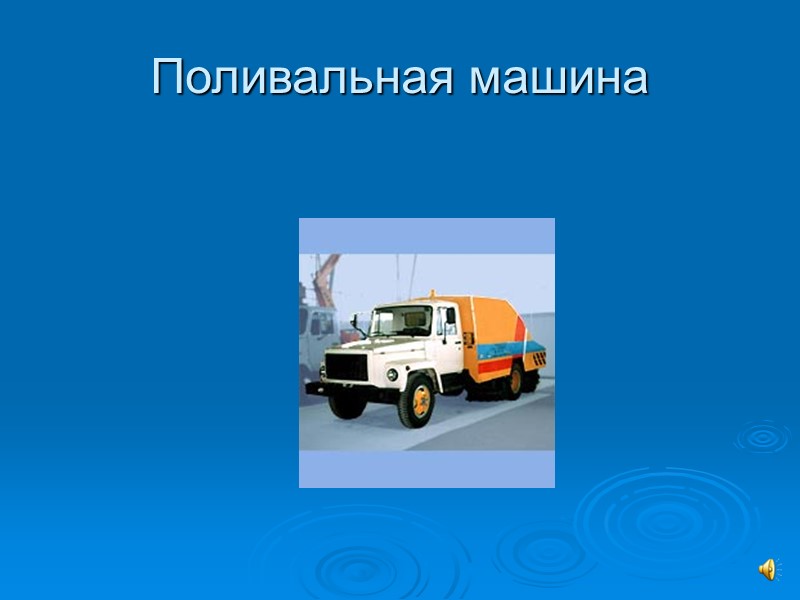 Поливальная машина